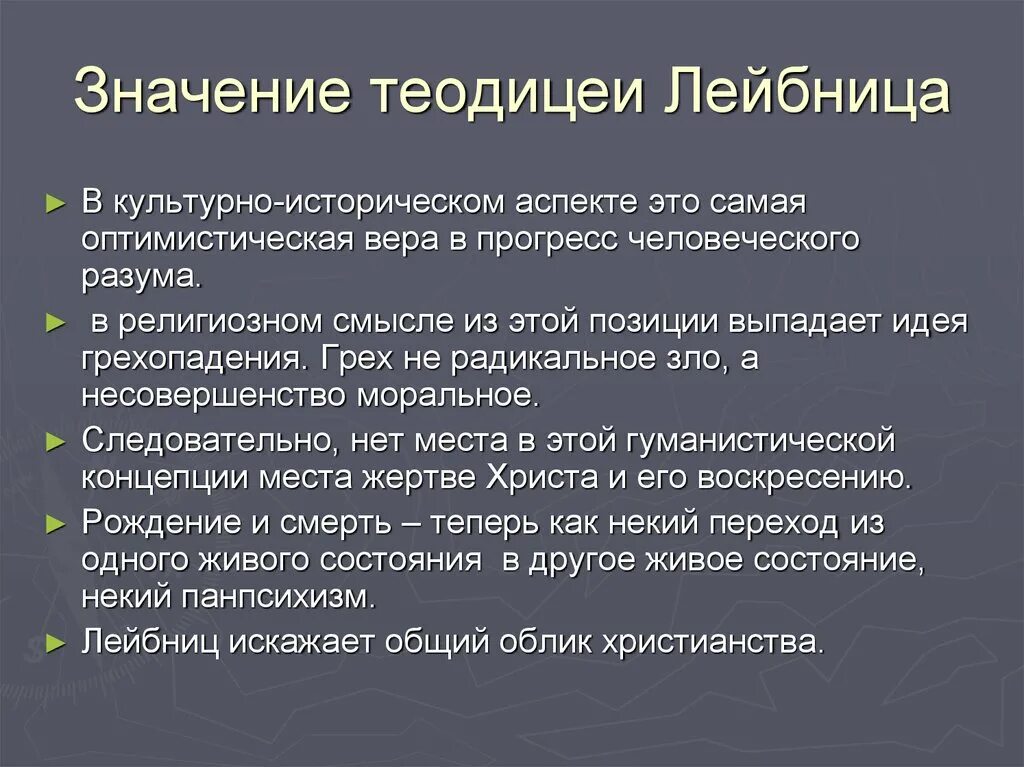 Значение теодицеи Лейбница

► В культурно-историческом аспекте это самая оптимистическая вера в прогресс человеческого разума.

► в религиозном смысле из этой позиции выпадает идея грехопадения. Грех не радикальное зло, а несовершенство моральное.

► Следовательно, нет места в этой гуманистической концепции места жертве Христа и его воскресению.

► Рождение и смерть – теперь как некий переход из одного живого состояния в другое живое состояние, некий панпсихизм.

► Лейбниц искажает общий облик христианства.